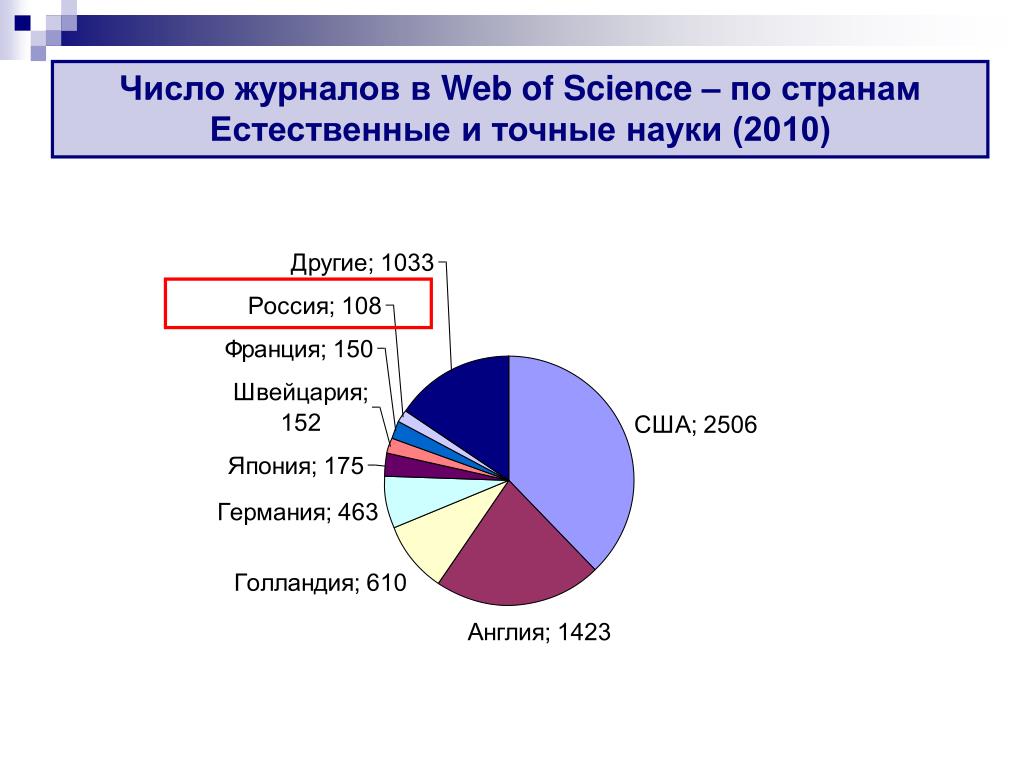 Число журналов в Web of Science – по странам
Естественные и точные науки (2010)

Другие; 1033
Россия; 108
Франция; 150
Швейцария; 152
Япония; 175
Германия; 463
Голландия; 610
Англия; 1423
США; 2506